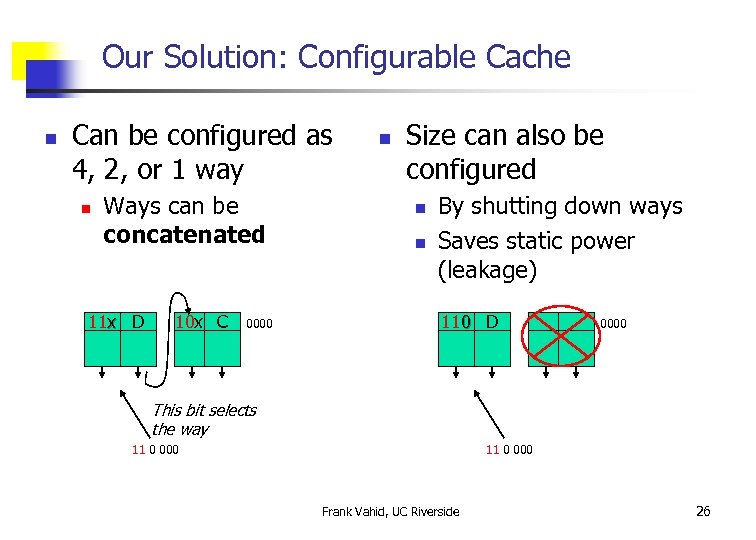 Our Solution: Configurable Cache

Can be configured as 4, 2, or 1 way

Ways can be **concatenated**

11x D

10x C

0000

This bit selects the way

11 0 000

Size can also be configured

By shutting down ways

Saves static power (leakage)

110 D

0000

11 0 000

Frank Vahid, UC Riverside

26